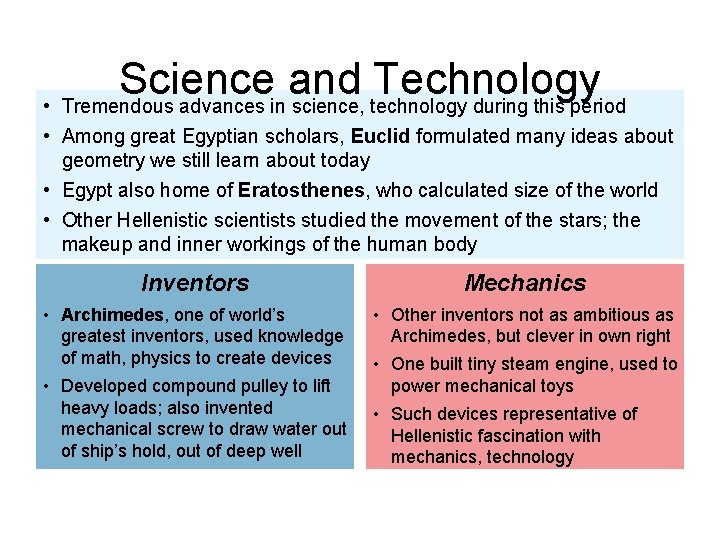 Science and Technology

• Tremendous advances in science, technology during this period
• Among great Egyptian scholars, Euclid formulated many ideas about geometry we still learn about today
• Egypt also home of Eratosthenes, who calculated size of the world
• Other Hellenistic scientists studied the movement of the stars; the makeup and inner workings of the human body

Inventors

• Archimedes, one of world's greatest inventors, used knowledge of math, physics to create devices
• Developed compound pulley to lift heavy loads; also invented mechanical screw to draw water out of ship's hold, out of deep well

Mechanics

• Other inventors not as ambitious as Archimedes, but clever in own right
• One built tiny steam engine, used to power mechanical toys
• Such devices representative of Hellenistic fascination with mechanics, technology